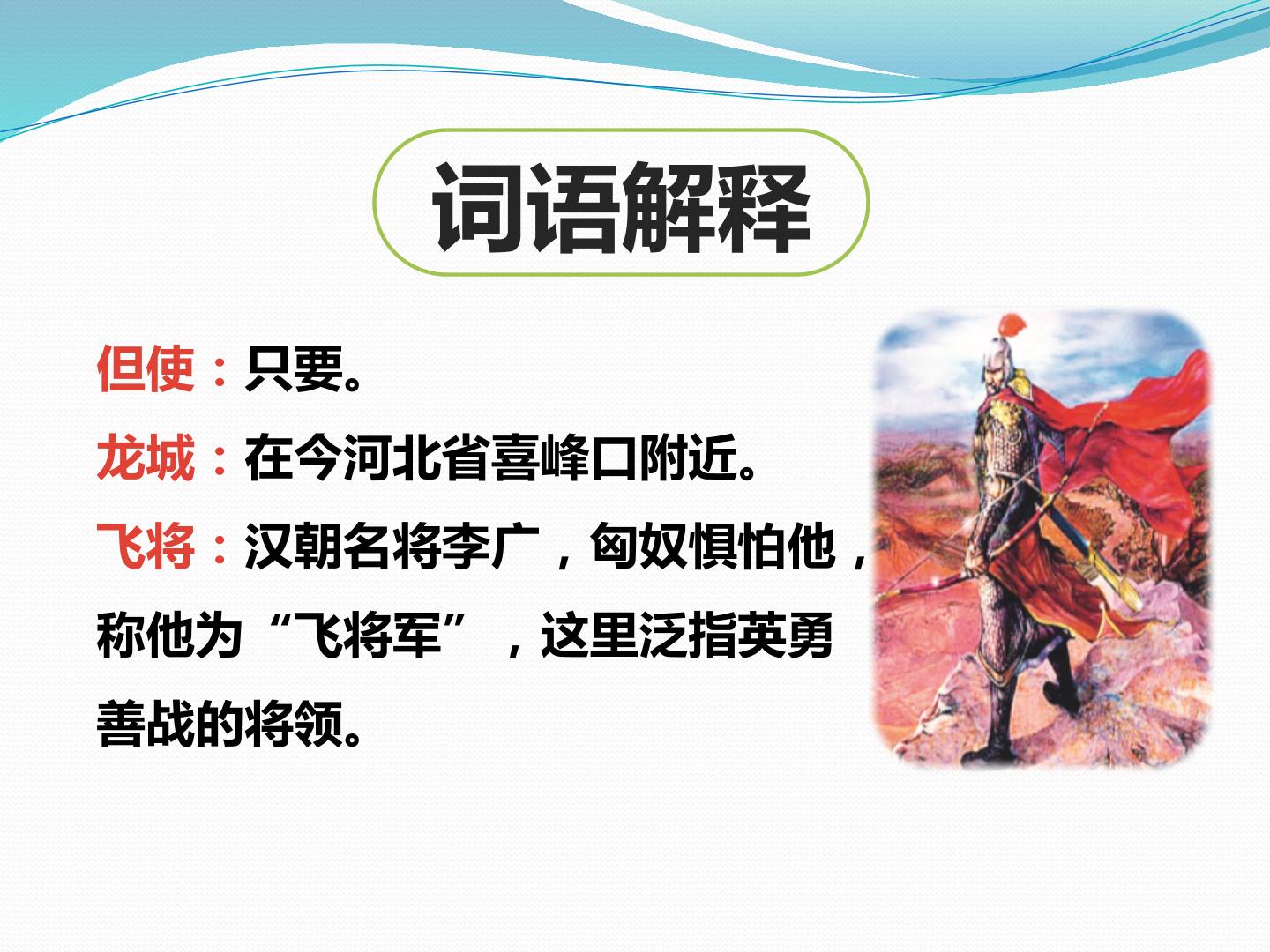 词语解释

但使：只要。

龙城：在今河北省喜峰口附近。

飞将：汉朝名将李广，匈奴惧怕他，称他为“飞将军”，这里泛指英勇善战的将领。